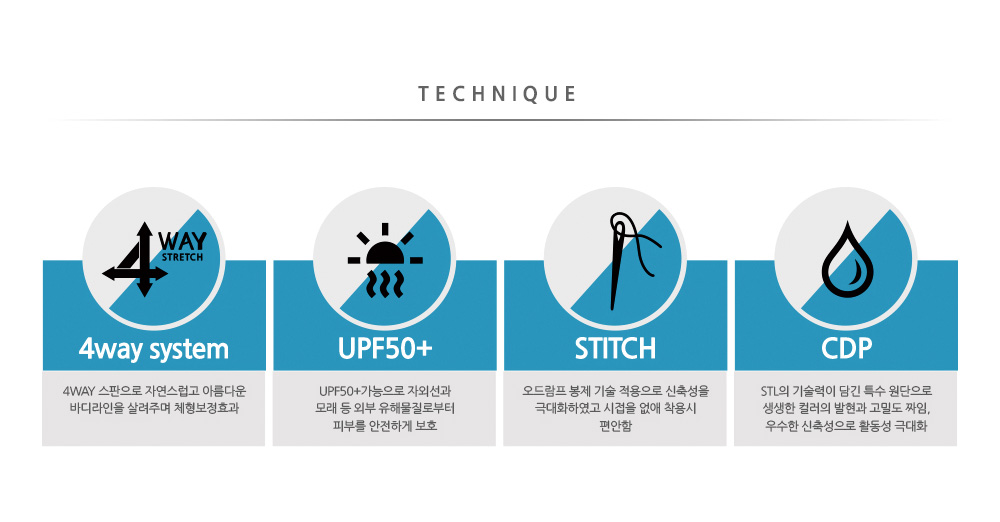 TECHNIQUE

4 WAY STRETCH

4way system

4WAY 스판으로 자연스럽고 아름다운 바디라인을 살려주며 체형보정효과

UPF50+

UPF50+가능으로 자외선과 모래 등 외부 유해물질로부터 피부를 안전하게 보호

STITCH

오드람프 봉제 기술 적용으로 신축성을 극대화하였고 시접을 없애 착용시 편안함

CDP

STL의 기술력이 담긴 특수 원단으로 생생한 컬러의 발현과 고밀도 짜임, 우수한 신축성으로 활동성 극대화